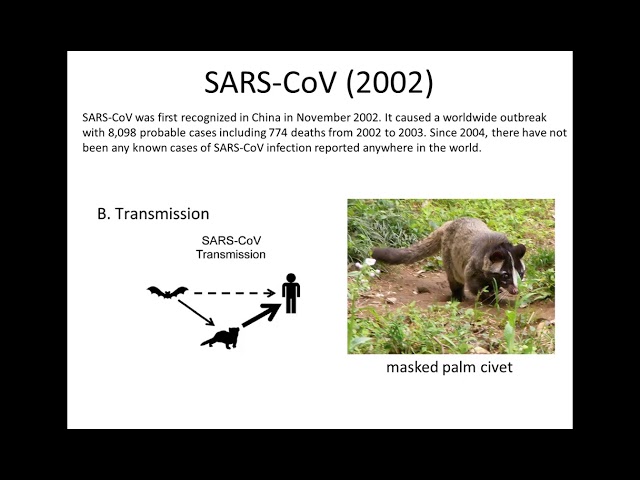 SARS-CoV (2002)

SARS-CoV was first recognized in China in November 2002. It caused a worldwide outbreak with 8,098 probable cases including 774 deaths from 2002 to 2003. Since 2004, there have not been any known cases of SARS-CoV infection reported anywhere in the world.

B. Transmission

SARS-CoV Transmission

masked palm civet